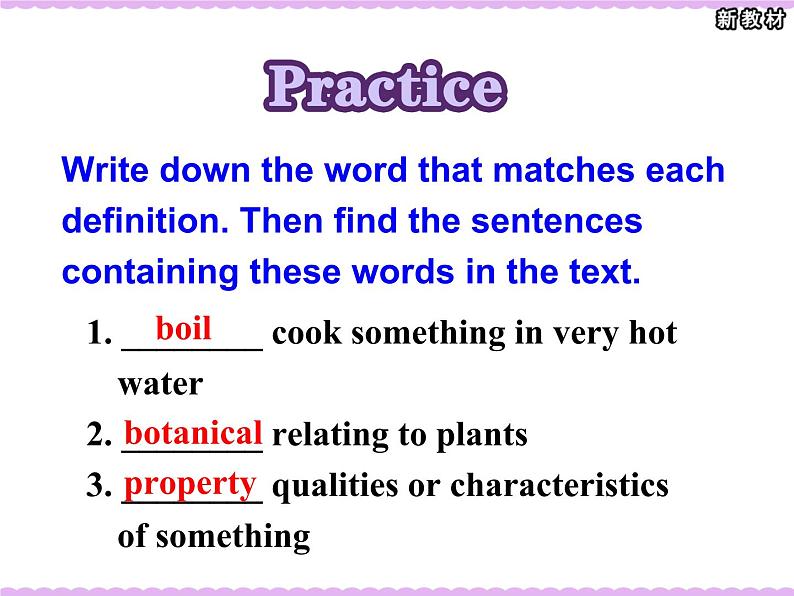 新教材

Practice

Write down the word that matches each definition. Then find the sentences containing these words in the text.

1. boil cook something in very hot water
2. botanical relating to plants
3. property qualities or characteristics of something